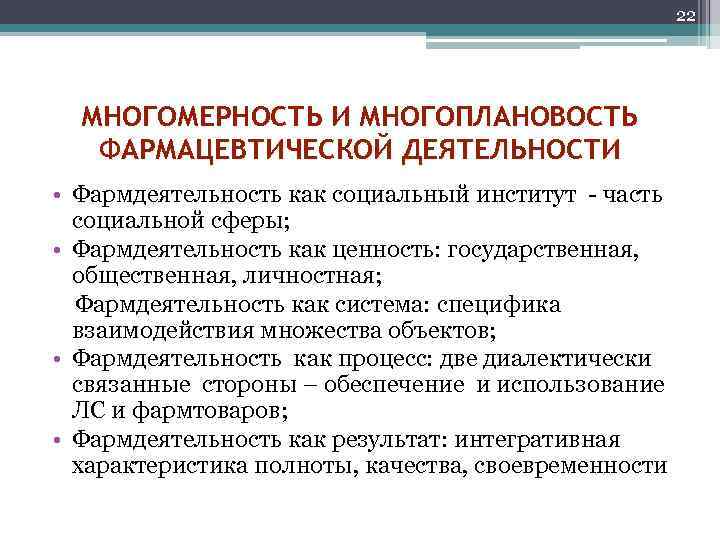 22

МНОГОМЕРНОСТЬ И МНОГОПЛАНОВОСТЬ ФАРМАЦЕВТИЧЕСКОЙ ДЕЯТЕЛЬНОСТИ

• Фармдеятельность как социальный институт - часть социальной сферы;
• Фармдеятельность как ценность: государственная, общественная, личностная;
Фармдеятельность как система: специфика взаимодействия множества объектов;
• Фармдеятельность как процесс: две диалектически связанные стороны – обеспечение и использование ЛС и фармтоваров;
• Фармдеятельность как результат: интегративная характеристика полноты, качества, своевременности